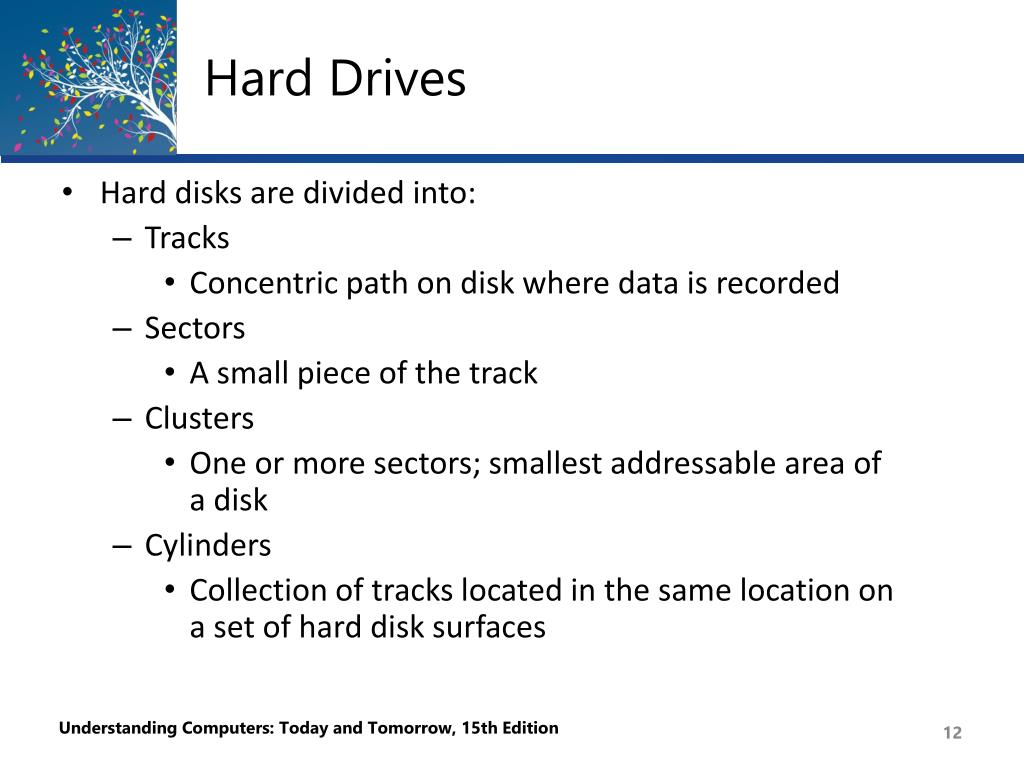 Hard Drives

• Hard disks are divided into:
– Tracks
• Concentric path on disk where data is recorded
– Sectors
• A small piece of the track
– Clusters
• One or more sectors; smallest addressable area of a disk
– Cylinders
• Collection of tracks located in the same location on a set of hard disk surfaces

Understanding Computers: Today and Tomorrow, 15th Edition

12